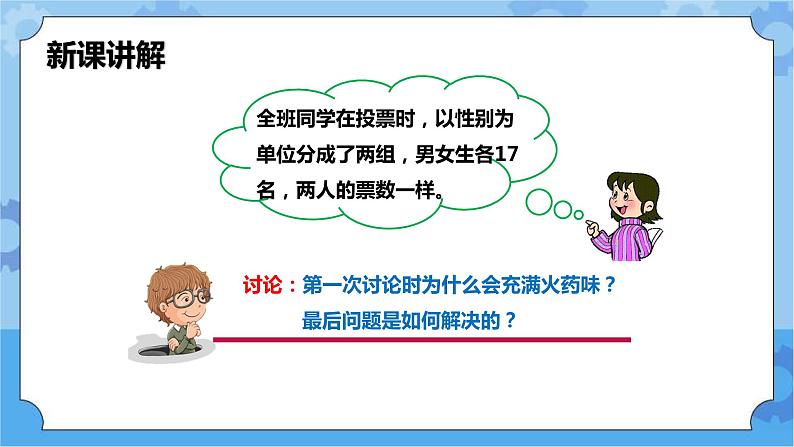 新课讲解

全班同学在投票时，以性别为单位分成了两组，男女生各17名，两人的票数一样。

讨论：第一次讨论时为什么会充满火药味？
最后问题是如何解决的？